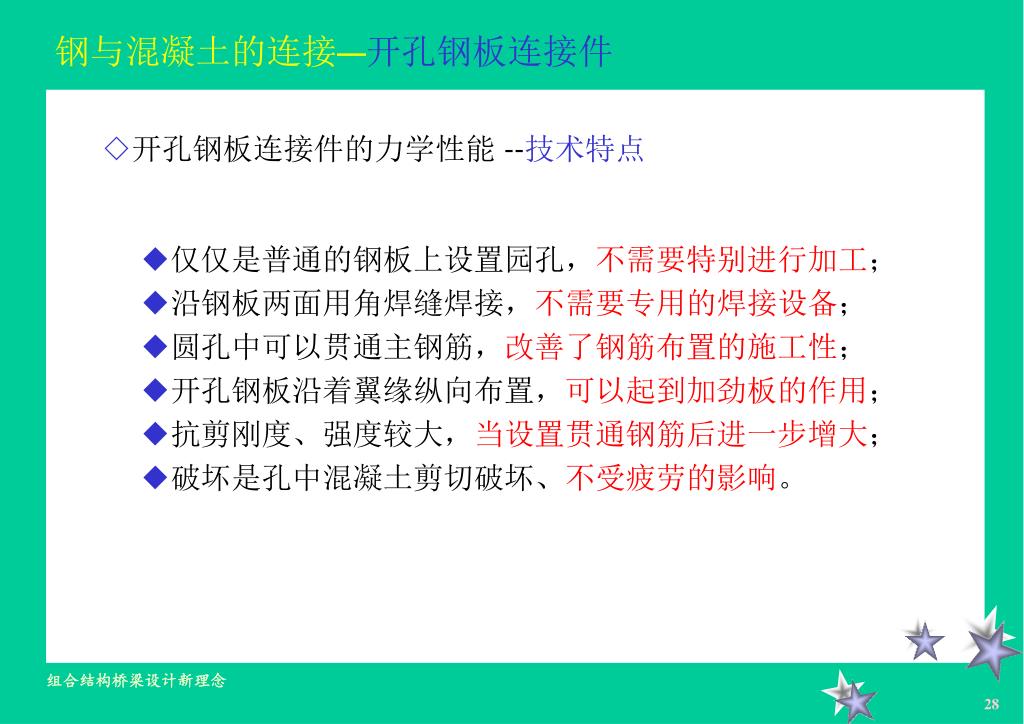 钢与混凝土的连接—开孔钢板连接件

◇开孔钢板连接件的力学性能 --技术特点

◆仅仅是普通的钢板上设置园孔，不需要特别进行加工；
◆沿钢板两面用角焊缝焊接，不需要专用的焊接设备；
◆圆孔中可以贯通主钢筋，改善了钢筋布置的施工性；
◆开孔钢板沿着翼缘纵向布置，可以起到加劲板的作用；
◆抗剪刚度、强度较大，当设置贯通钢筋后进一步增大；
◆破坏是孔中混凝土剪切破坏、不受疲劳的影响。

组合结构桥梁设计新理念

28